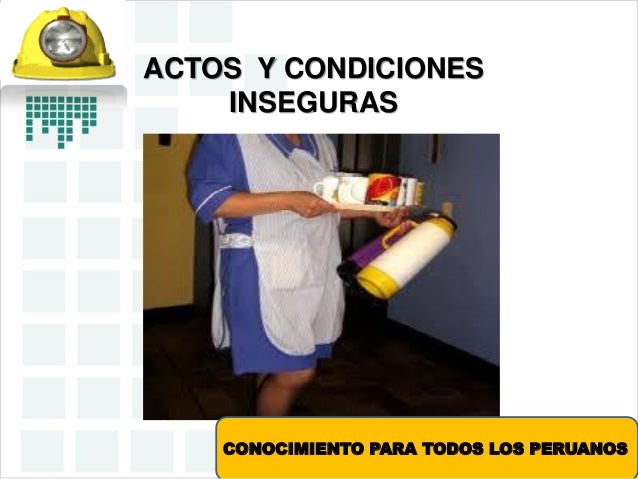 ACTOS Y CONDICIONES INSEGURAS

CONOCIMIENTO PARA TODOS LOS PERUANOS